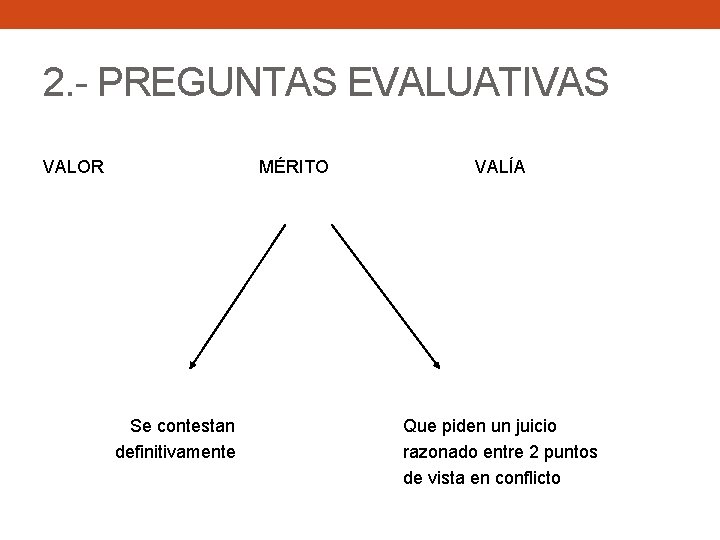 2.- PREGUNTAS EVALUATIVAS

VALOR

MÉRITO

VALÍA

Se contestan definitivamente

Que piden un juicio razonado entre 2 puntos de vista en conflicto